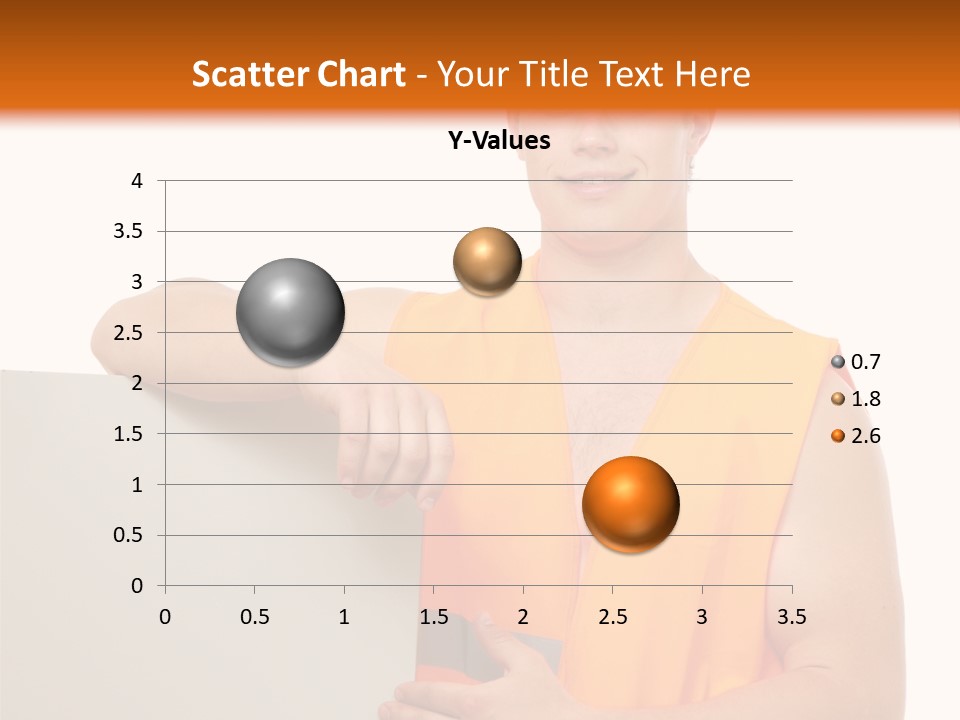 Scatter Chart - Your Title Text Here

Y-Values

4
3.5
3
2.5
2
1.5
1
0.5
0

0 0.5 1 1.5 2 2.5 3 3.5

0.7
1.8
2.6